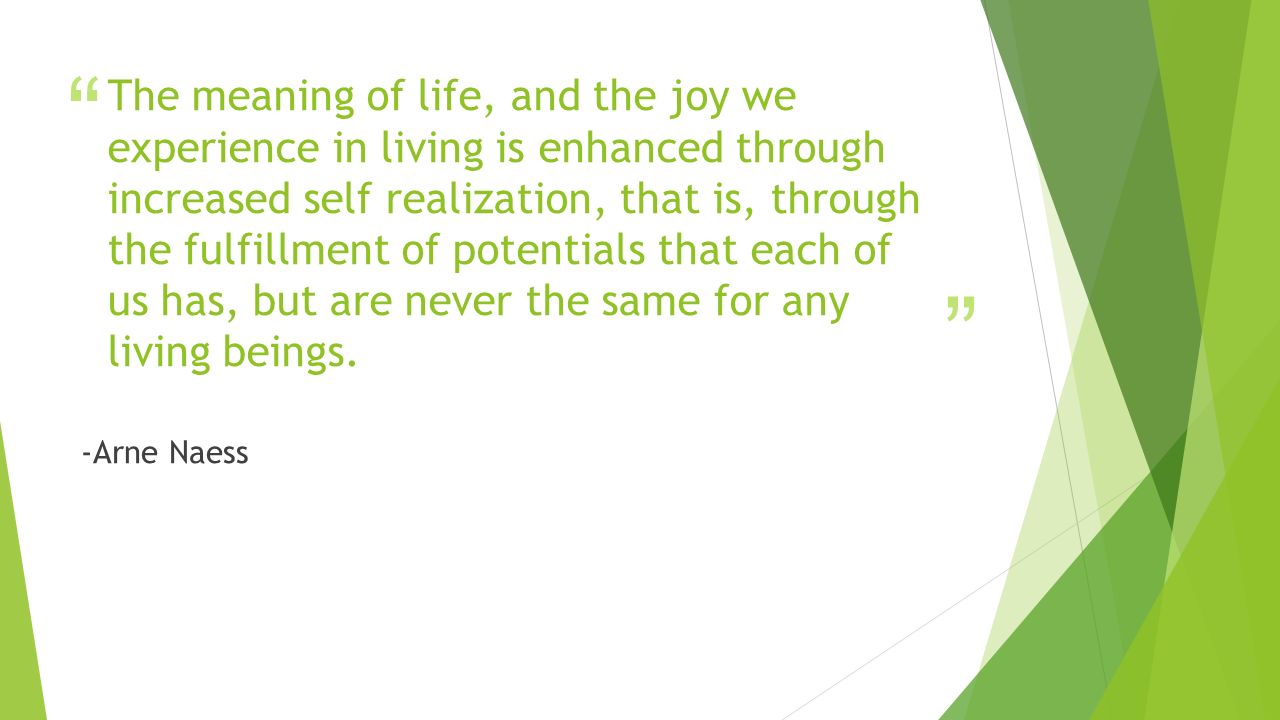 “The meaning of life, and the joy we experience in living is enhanced through increased self realization, that is, through the fulfillment of potentials that each of us has, but are never the same for any living beings.”

-Arne Naess